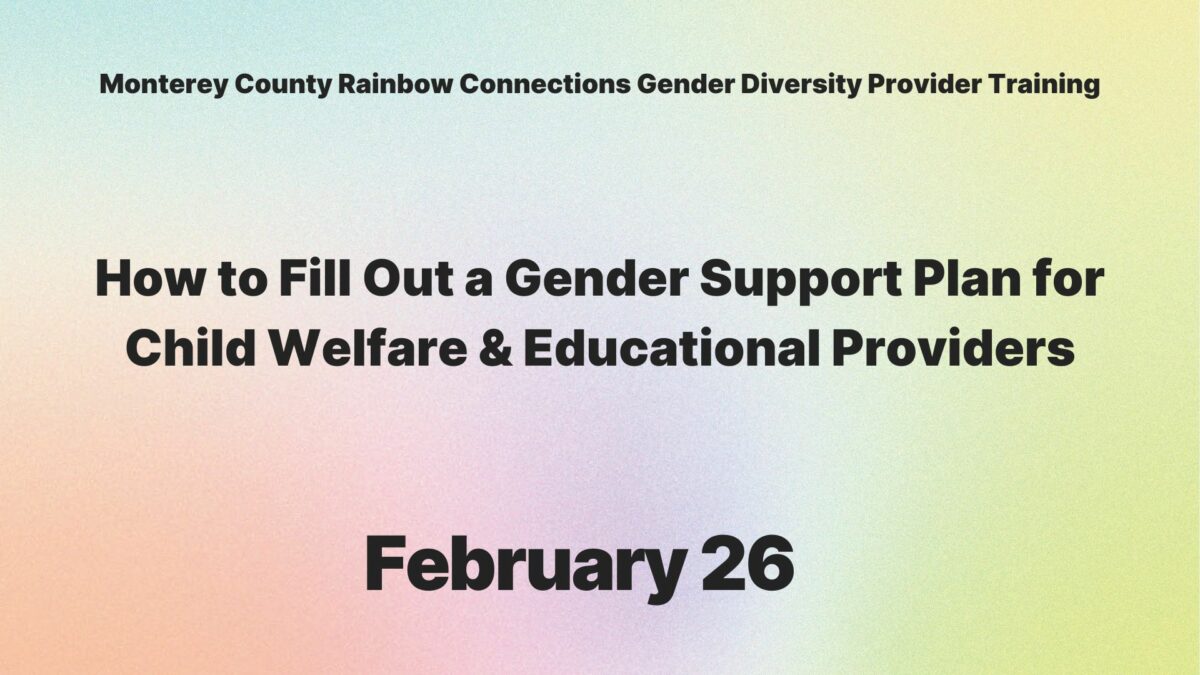 Monterey County Rainbow Connections Gender Diversity Provider Training

How to Fill Out a Gender Support Plan for Child Welfare & Educational Providers

February 26